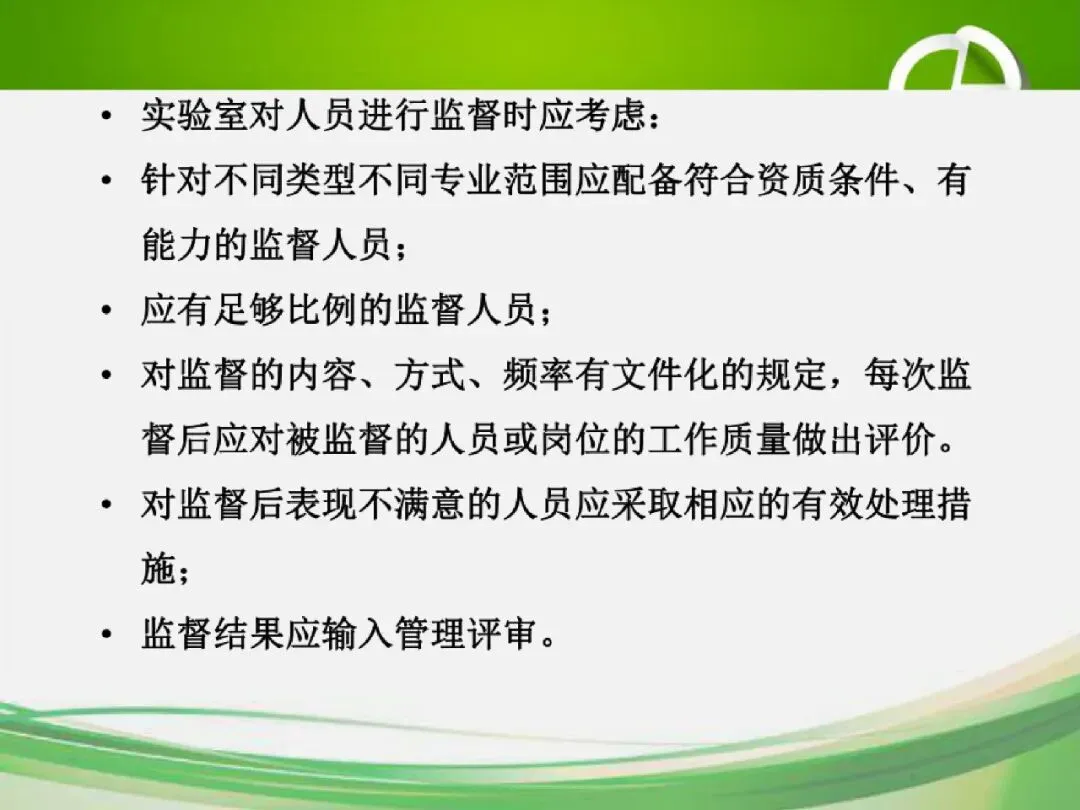 • 实验室对人员进行监督时应考虑：

• 针对不同类型不同专业范围应配备符合资质条件、有能力的监督人员；

• 应有足够比例的监督人员；

• 对监督的内容、方式、频率有文件化的规定，每次监督后应对被监督的人员或岗位的工作质量做出评价。

• 对监督后表现不满意的人员应采取相应的有效处理措施；

• 监督结果应输入管理评审。